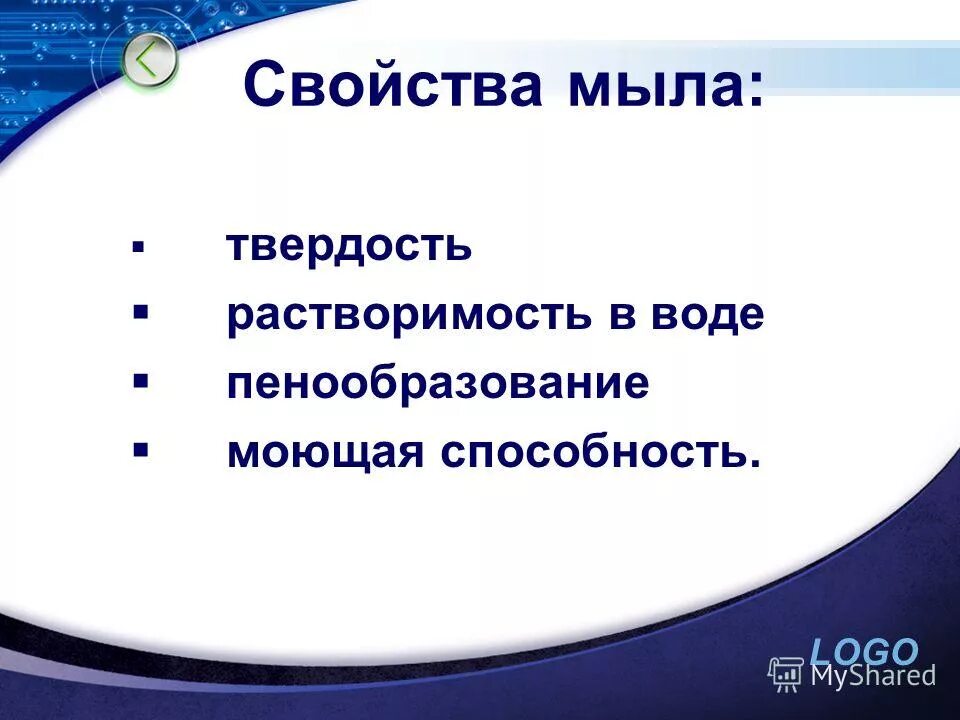 Свойства мыла:

▪ твердость
▪ растворимость в воде
▪ пенообразование
▪ моющая способность.

LOGO
MyShared